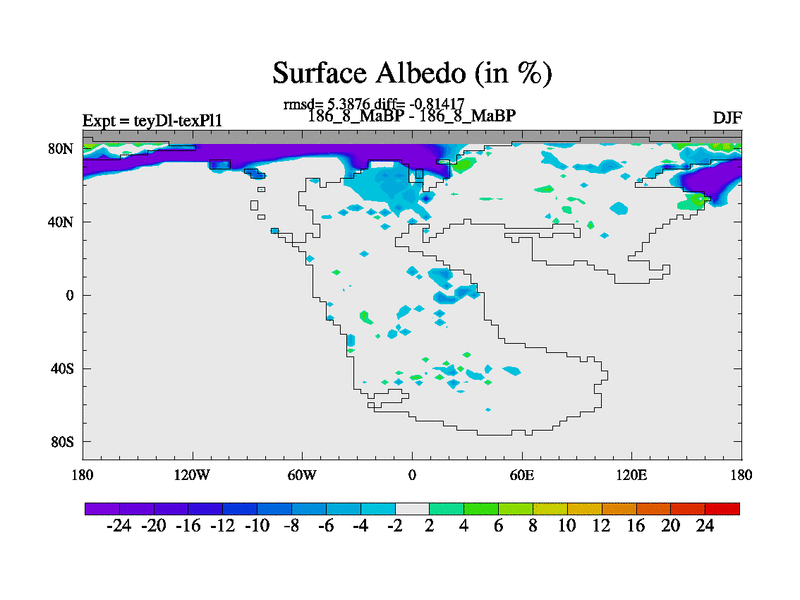 Surface Albedo (in %)

rmsd= 5.3876 diff= -0.81417

Expt = teyDl-texPl1

186_8_MaBP - 186_8_MaBP

DJF

80N
40N
0
40S
80S

180 120W 60W 0 60E 120E 180

-24 -20 -16 -12 -10 -8 -6 -4 -2 2 4 6 8 10 12 16 20 24